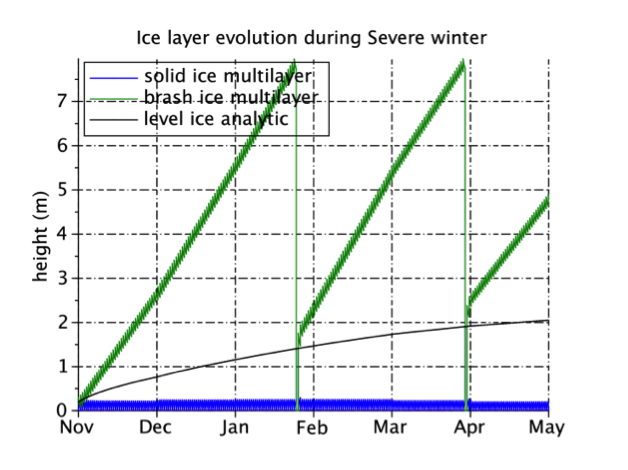 Ice layer evolution during Severe winter

solid ice multilayer
brash ice multilayer
level ice analytic

height (m)

7
6
5
4
3
2
1
0

Nov
Dec
Jan
Feb
Mar
Apr
May